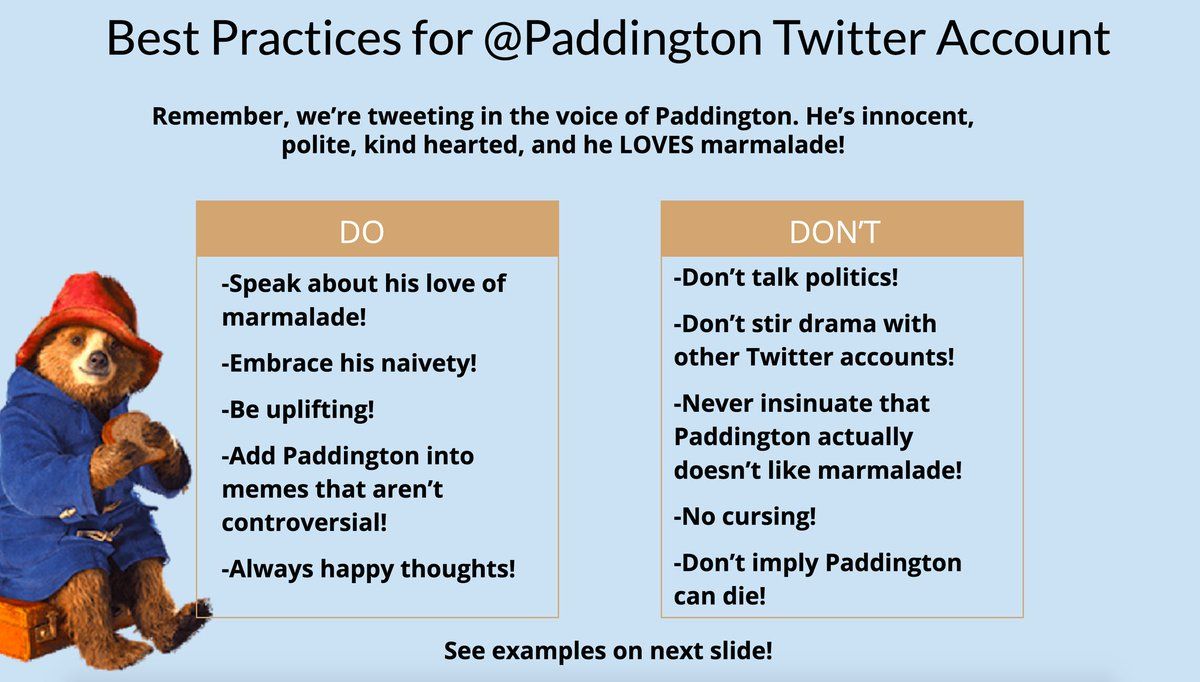 Best Practices for @Paddington Twitter Account

Remember, we're tweeting in the voice of Paddington. He's innocent, polite, kind hearted, and he LOVES marmalade!

DO

-Speak about his love of marmalade!

-Embrace his naivety!

-Be uplifting!

-Add Paddington into memes that aren't controversial!

-Always happy thoughts!

DON'T

-Don't talk politics!

-Don't stir drama with other Twitter accounts!

-Never insinuate that Paddington actually doesn't like marmalade!

-No cursing!

-Don't imply Paddington can die!

See examples on next slide!